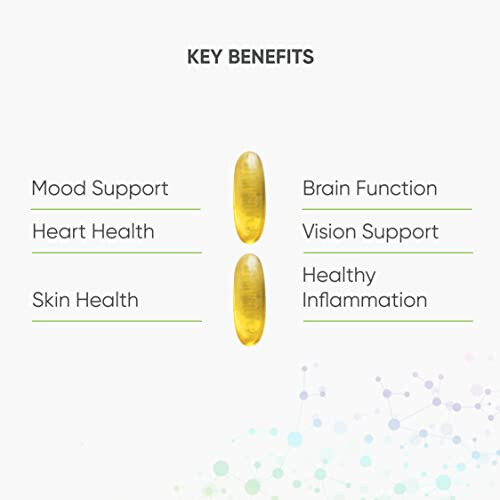 KEY BENEFITS

Mood Support

Heart Health

Skin Health

Brain Function

Vision Support

Healthy Inflammation